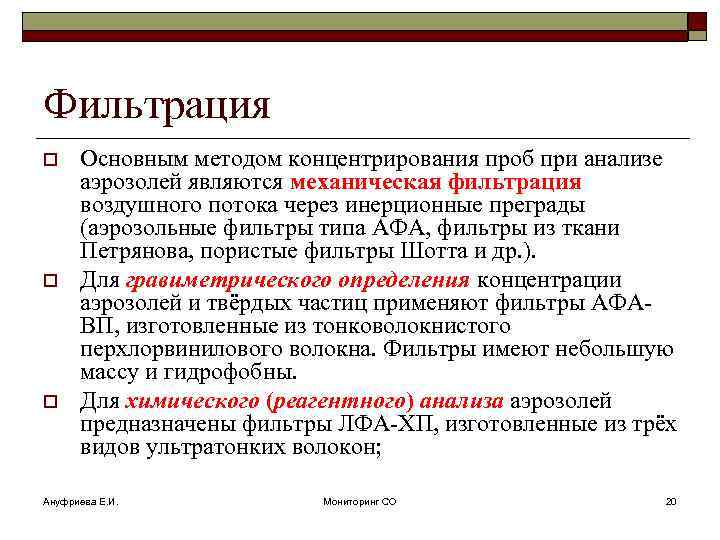 Фильтрация

Основным методом концентрирования проб при анализе аэрозолей являются механическая фильтрация воздушного потока через инерционные преграды (аэрозольные фильтры типа АФА, фильтры из ткани Петрянова, пористые фильтры Шотта и др.).

Для гравиметрического определения концентрации аэрозолей и твёрдых частиц применяют фильтры АФА-ВП, изготовленные из тонковолокнистого перхлорвинилового волокна. Фильтры имеют небольшую массу и гидрофобны.

Для химического (реагентного) анализа аэрозолей предназначены фильтры ЛФА-ХП, изготовленные из трёх видов ультратонких волокон;

Ануфриева Е.И.

Мониторинг СО

20